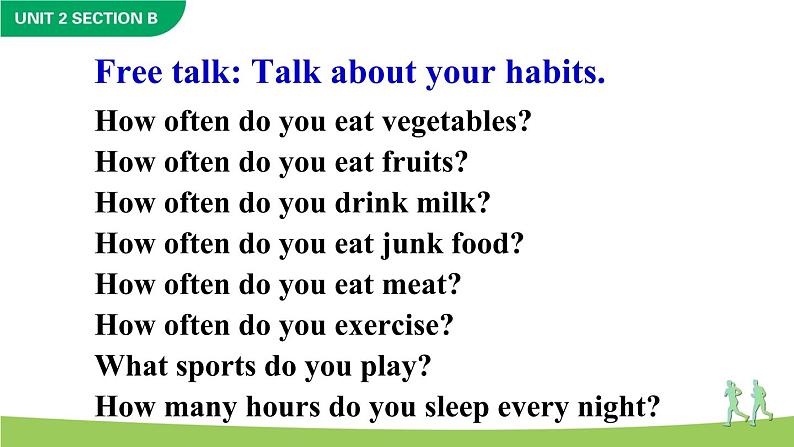 UNIT 2 SECTION B

Free talk: Talk about your habits.

How often do you eat vegetables?
How often do you eat fruits?
How often do you drink milk?
How often do you eat junk food?
How often do you eat meat?
How often do you exercise?
What sports do you play?
How many hours do you sleep every night?